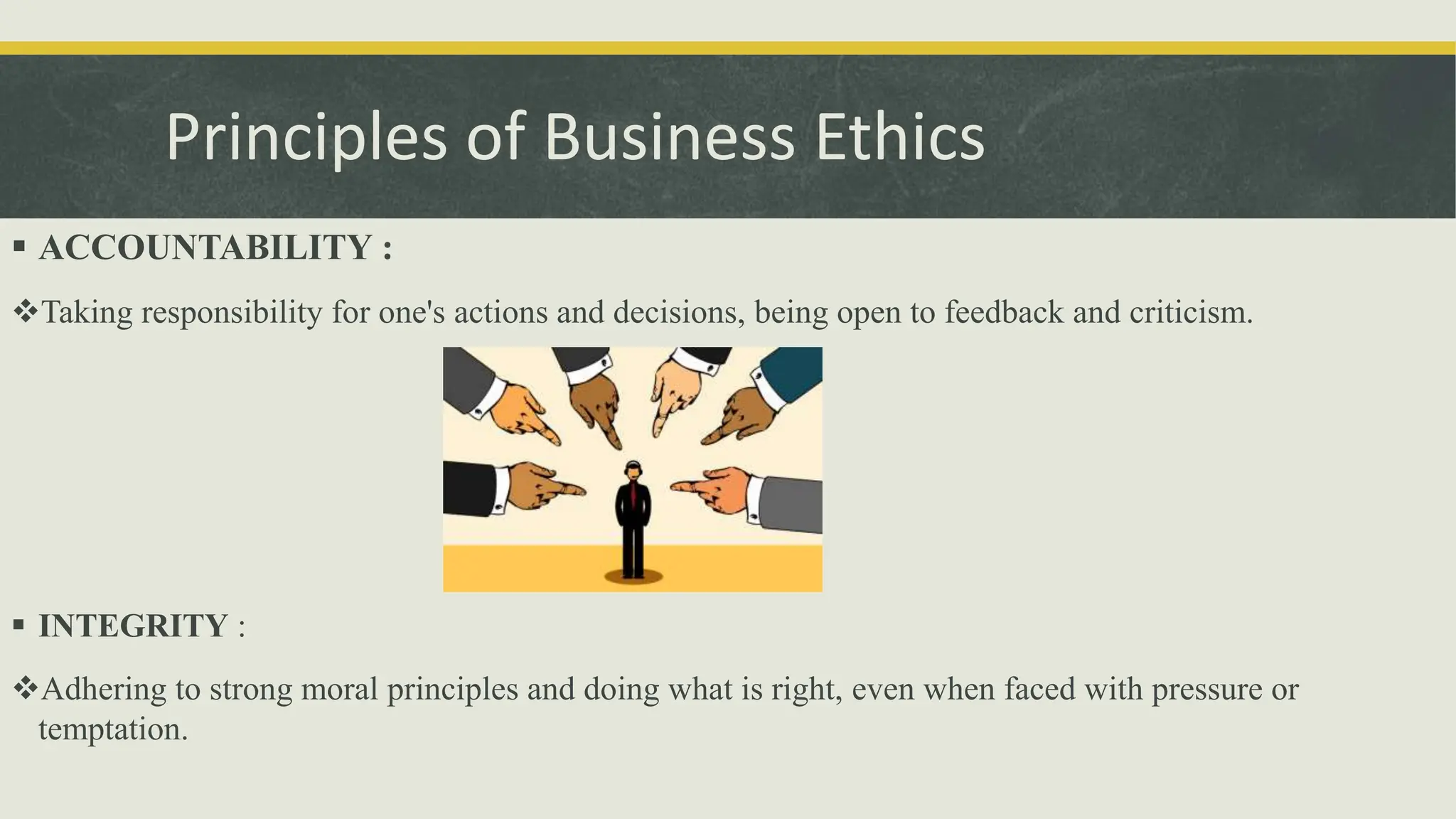 Principles of Business Ethics

▪ ACCOUNTABILITY :

❖Taking responsibility for one's actions and decisions, being open to feedback and criticism.

▪ INTEGRITY :

❖Adhering to strong moral principles and doing what is right, even when faced with pressure or temptation.